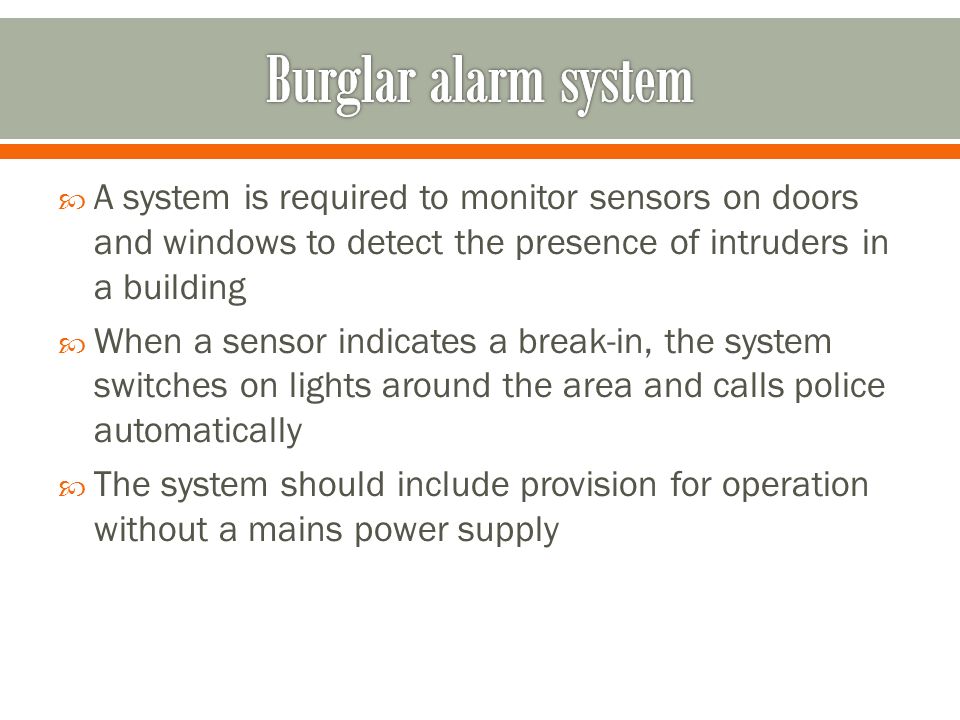 Burglar alarm system

A system is required to monitor sensors on doors and windows to detect the presence of intruders in a building

When a sensor indicates a break-in, the system switches on lights around the area and calls police automatically

The system should include provision for operation without a mains power supply